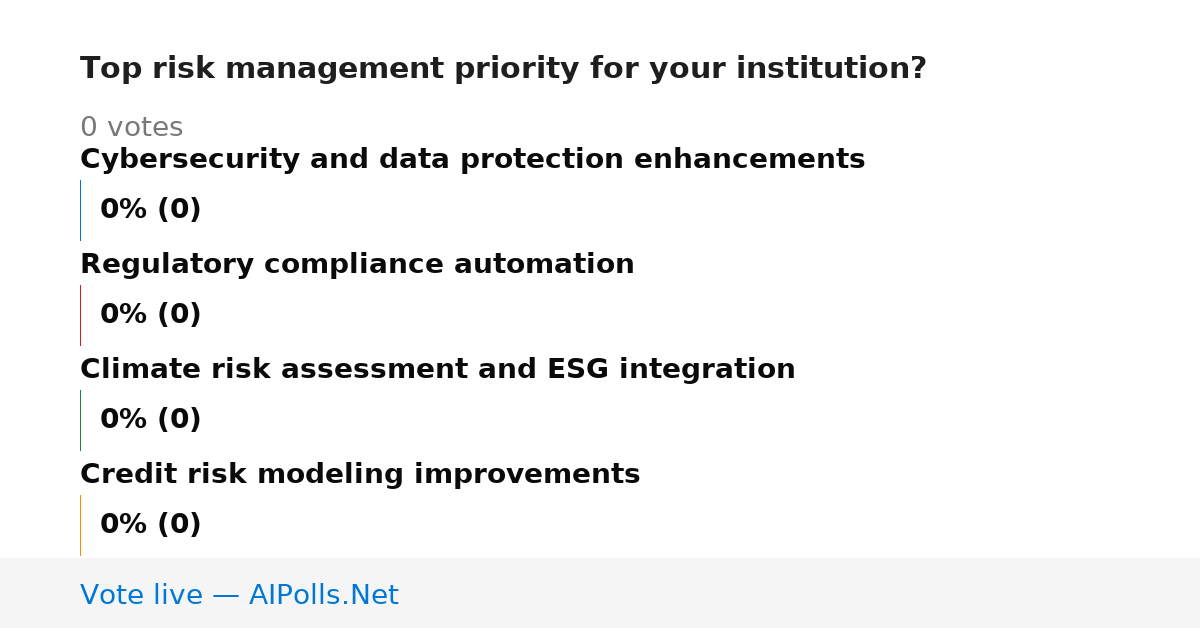 Top risk management priority for your institution?

0 votes

Cybersecurity and data protection enhancements

0% (0)

Regulatory compliance automation

0% (0)

Climate risk assessment and ESG integration

0% (0)

Credit risk modeling improvements

0% (0)

Vote live — AIPolls.Net